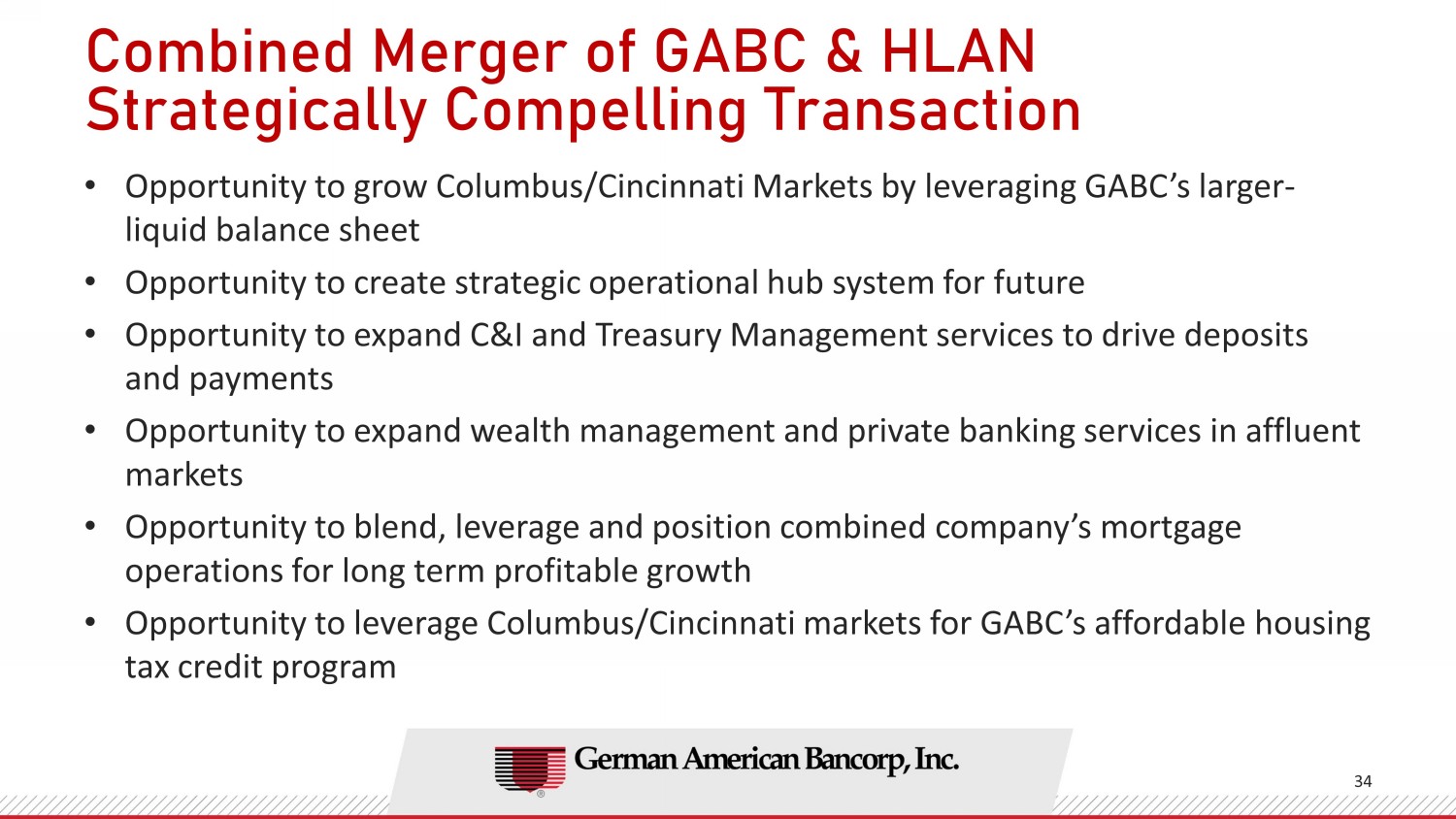 Combined Merger of GABC & HLAN
Strategically Compelling Transaction

• Opportunity to grow Columbus/Cincinnati Markets by leveraging GABC's larger-liquid balance sheet
• Opportunity to create strategic operational hub system for future
• Opportunity to expand C&I and Treasury Management services to drive deposits and payments
• Opportunity to expand wealth management and private banking services in affluent markets
• Opportunity to blend, leverage and position combined company's mortgage operations for long term profitable growth
• Opportunity to leverage Columbus/Cincinnati markets for GABC's affordable housing tax credit program

German American Bancorp, Inc.

34